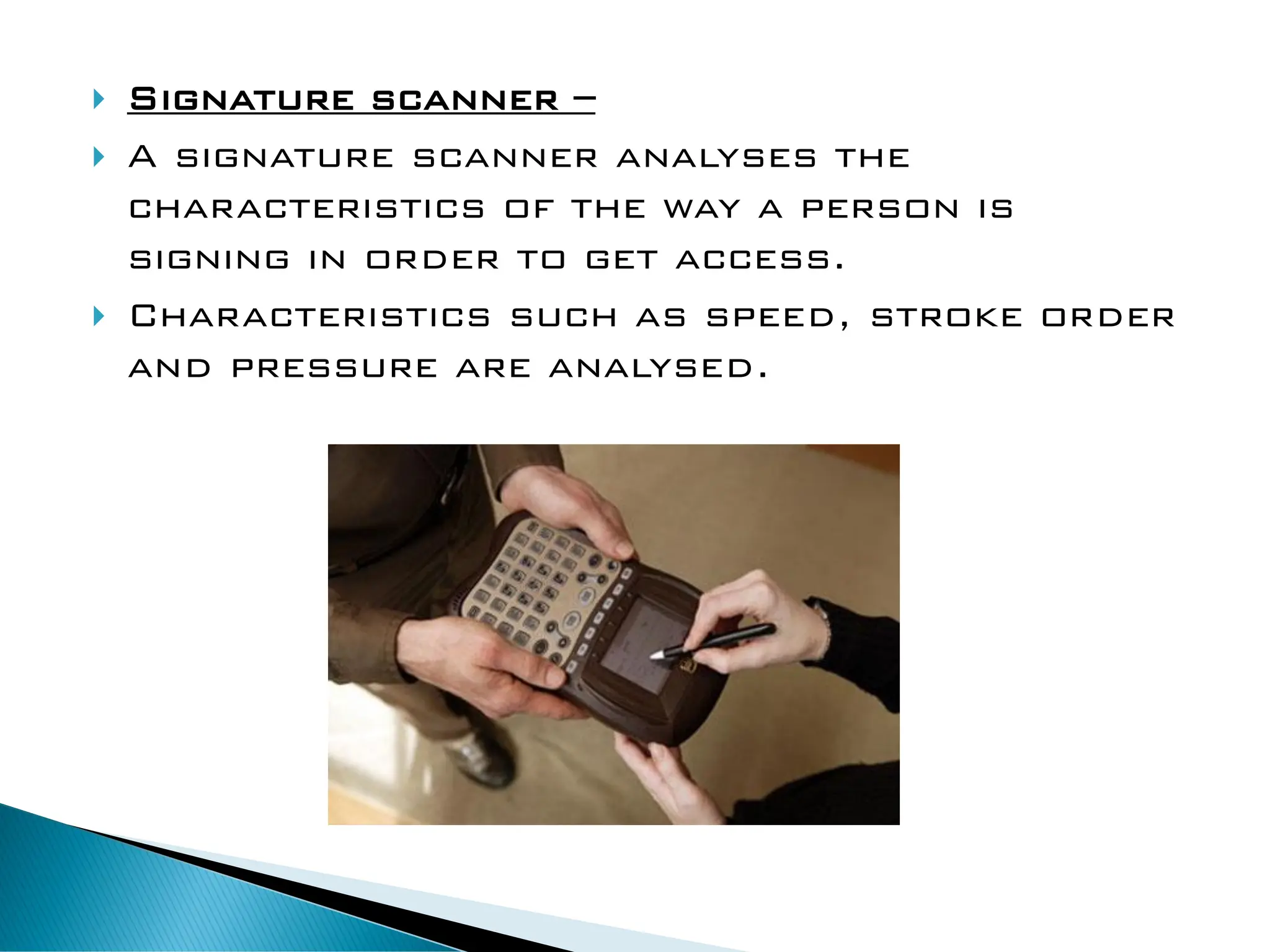 Signature scanner –

A signature scanner analyses the characteristics of the way a person is signing in order to get access.

Characteristics such as speed, stroke order and pressure are analysed.